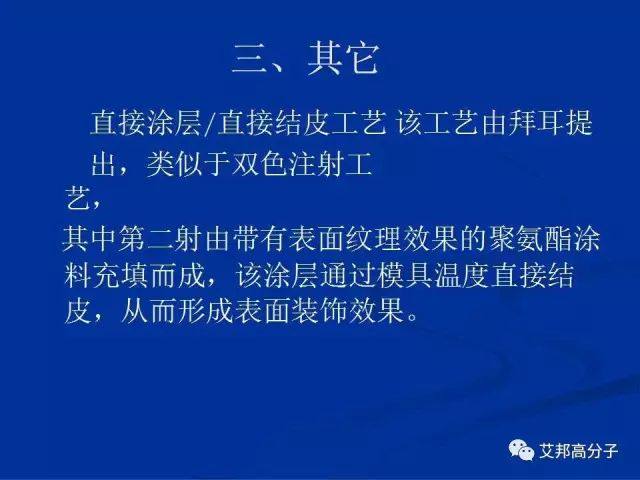 三、其它

直接涂层/直接结皮工艺 该工艺由拜耳提出，类似于双色注射工艺，

其中第二射由带有表面纹理效果的聚氨酯涂料充填而成，该涂层通过模具温度直接结皮，从而形成表面装饰效果。

艾邦高分子